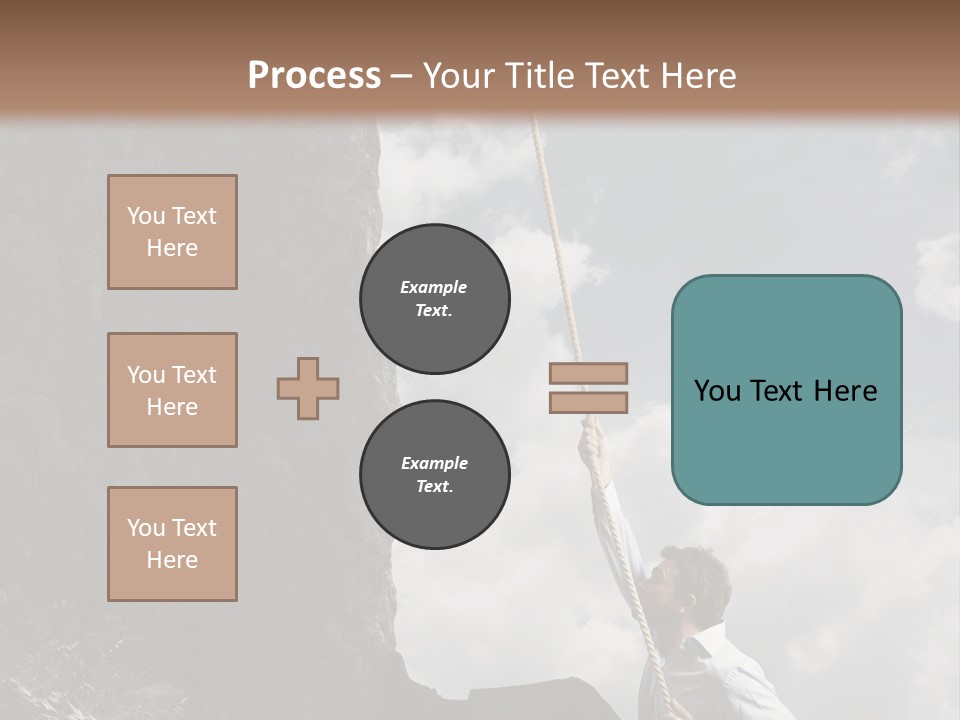 Process – Your Title Text Here

You Text Here

You Text Here

You Text Here

Example Text.

Example Text.

You Text Here